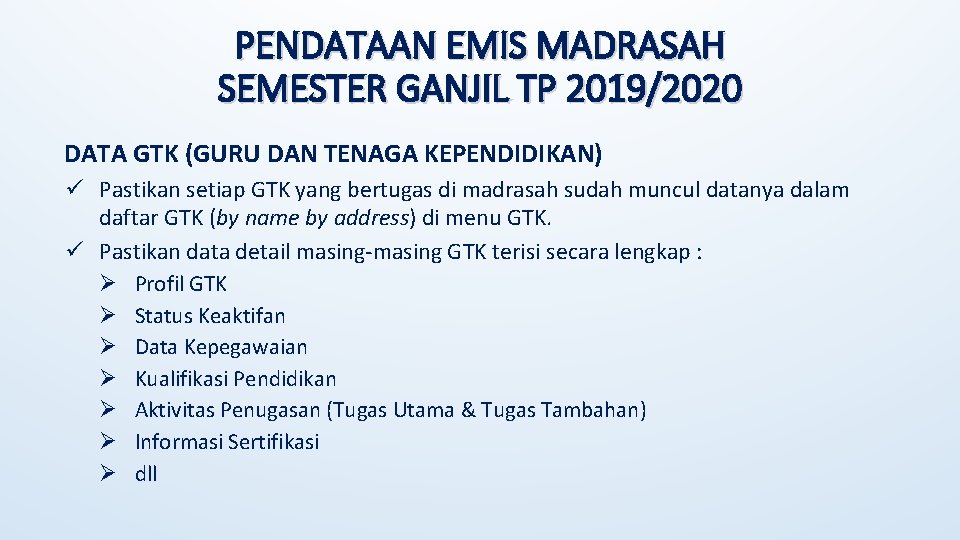 PENDATAAN EMIS MADRASAH SEMESTER GANJIL TP 2019/2020

DATA GTK (GURU DAN TENAGA KEPENDIDIKAN)

✓ Pastikan setiap GTK yang bertugas di madrasah sudah muncul datanya dalam daftar GTK (by name by address) di menu GTK.
✓ Pastikan data detail masing-masing GTK terisi secara lengkap :
➢ Profil GTK
➢ Status Keaktifan
➢ Data Kepegawaian
➢ Kualifikasi Pendidikan
➢ Aktivitas Penugasan (Tugas Utama & Tugas Tambahan)
➢ Informasi Sertifikasi
➢ dll